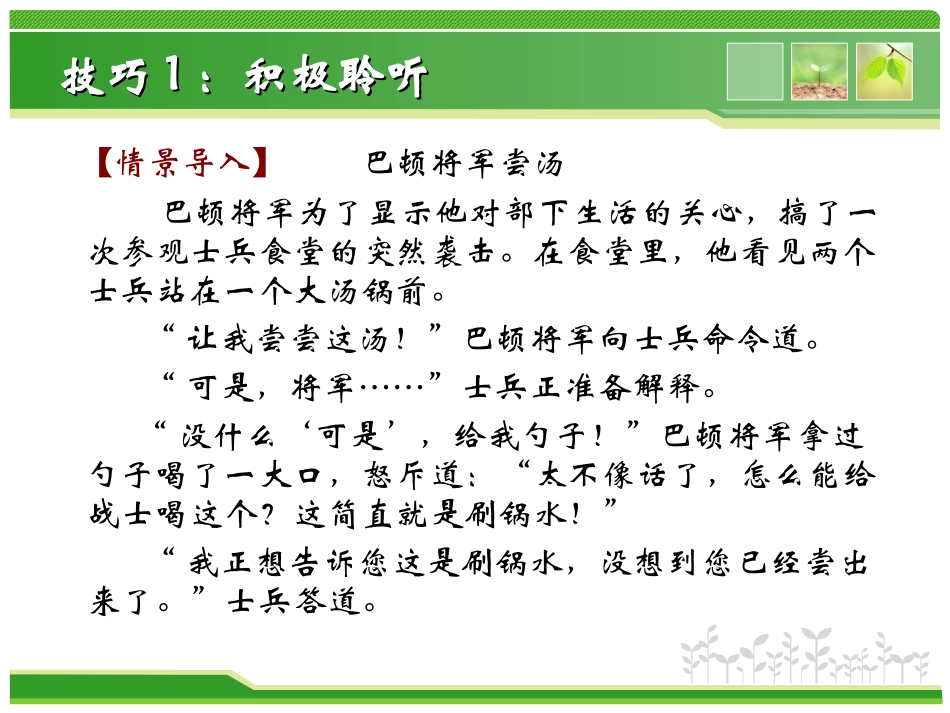 技巧1：积极聆听

【情景导入】 巴顿将军尝汤

巴顿将军为了显示他对部下生活的关心，搞了一次参观士兵食堂的突然袭击。在食堂里，他看见两个士兵站在一个大汤锅前。

“让我尝尝这汤！”巴顿将军向士兵命令道。

“可是，将军……”士兵正准备解释。

“没什么‘可是’，给我勺子！”巴顿将军拿过勺子喝了一大口，怒斥道：“太不像话了，怎么能给战士喝这个？这简直就是刷锅水！”

“我正想告诉您这是刷锅水，没想到您已经尝出来了。”士兵答道。